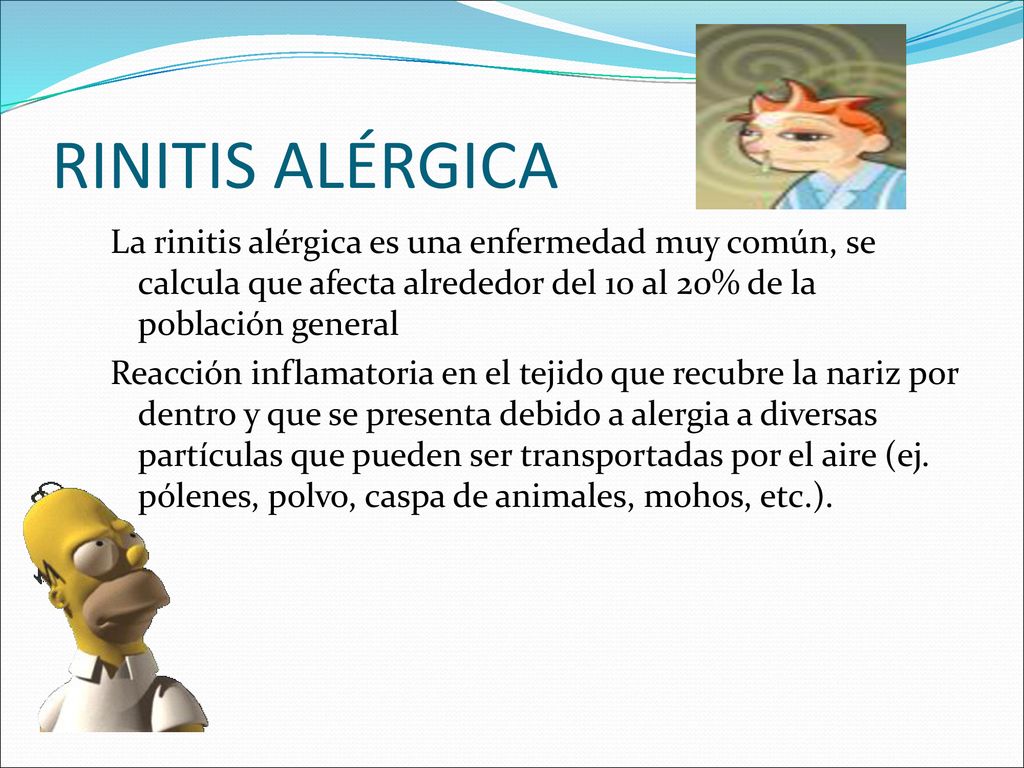 RINITIS ALÉRGICA

La rinitis alérgica es una enfermedad muy común, se calcula que afecta alrededor del 10 al 20% de la población general

Reacción inflamatoria en el tejido que recubre la nariz por dentro y que se presenta debido a alergia a diversas partículas que pueden ser transportadas por el aire (ej. pólenes, polvo, caspa de animales, mohos, etc.).